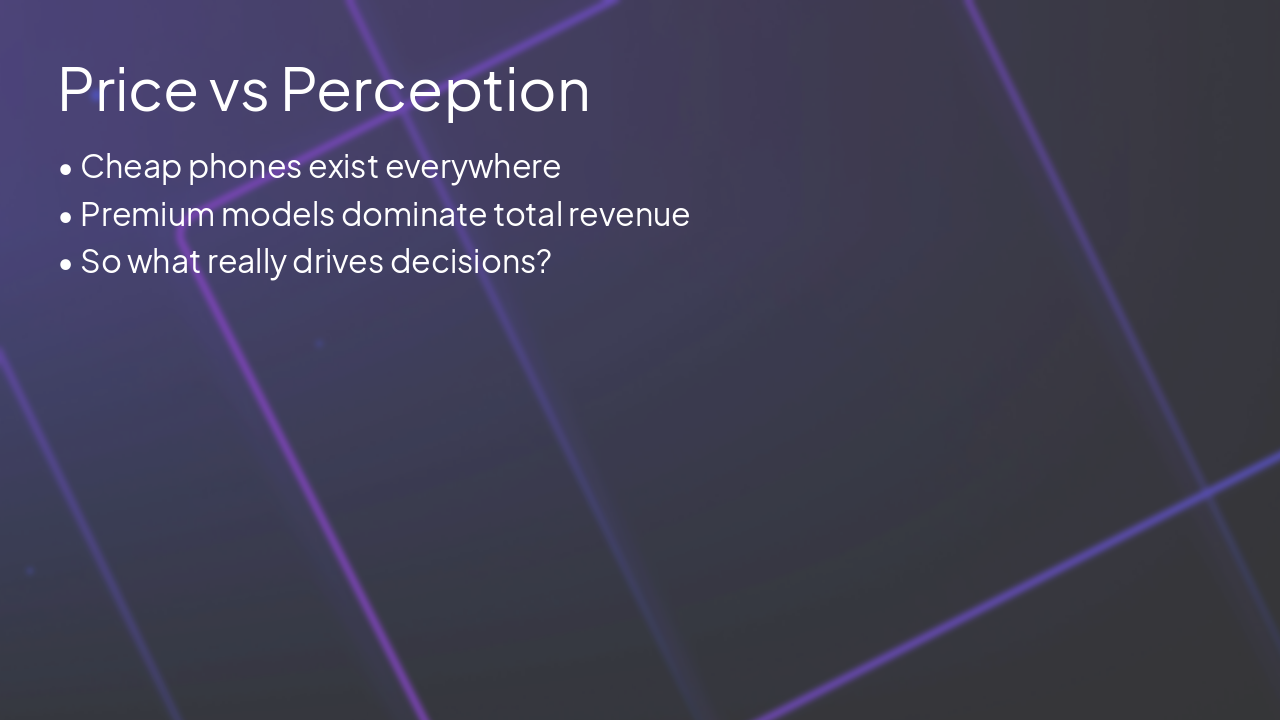 Price vs Perception

• Cheap phones exist everywhere
• Premium models dominate total revenue
• So what really drives decisions?